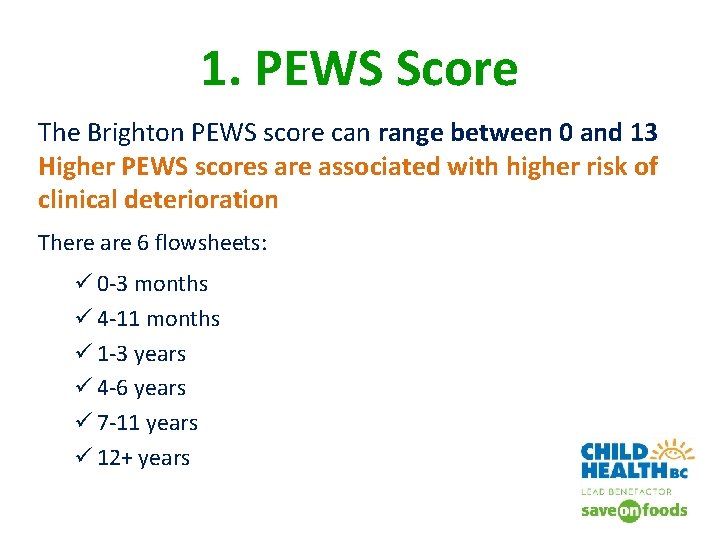 1. PEWS Score

The Brighton PEWS score can range between 0 and 13
Higher PEWS scores are associated with higher risk of clinical deterioration

There are 6 flowsheets:

✓ 0-3 months
✓ 4-11 months
✓ 1-3 years
✓ 4-6 years
✓ 7-11 years
✓ 12+ years

CHILD HEALTH BC
LEAD BENEFACTOR
save on foods